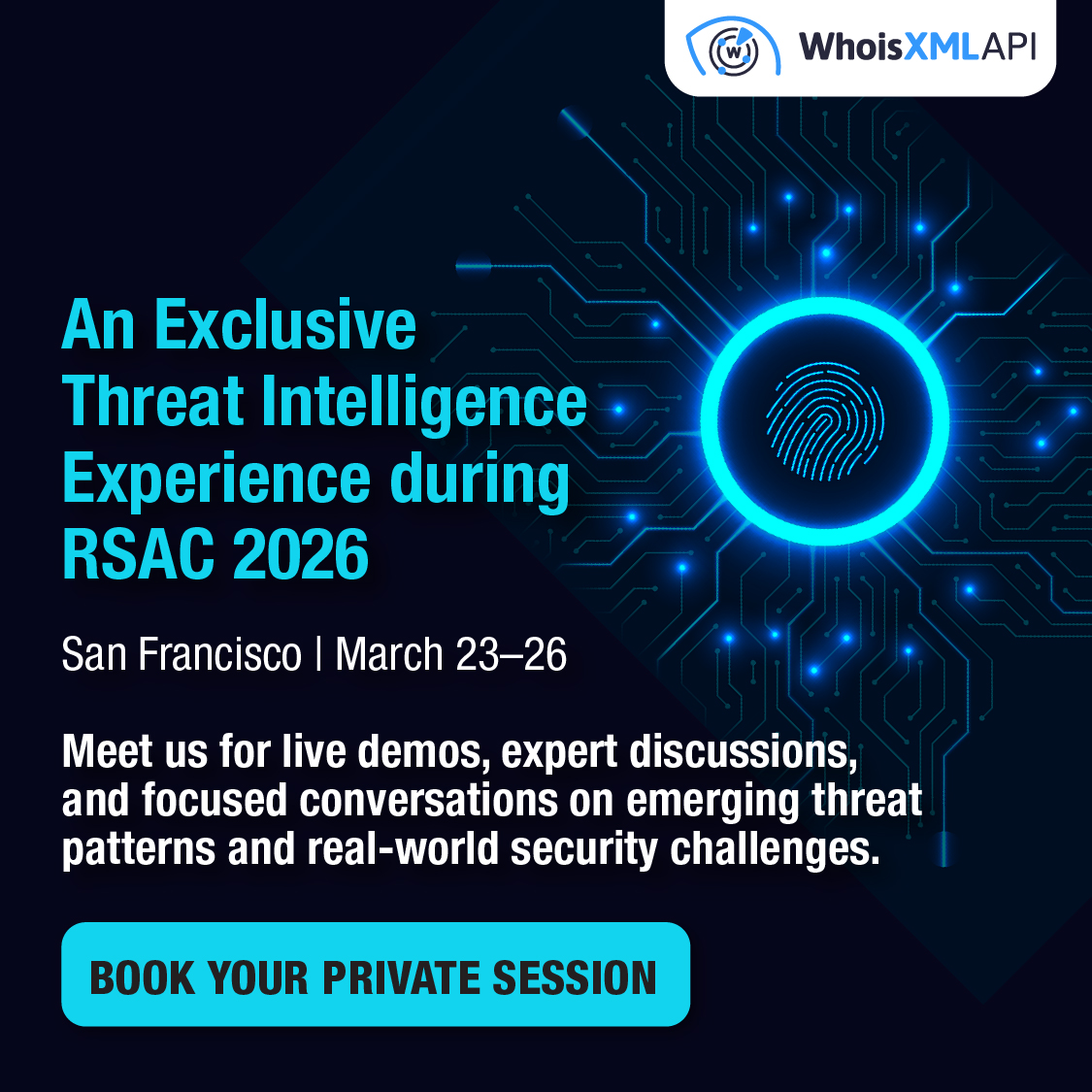 WhoisXMLAPI

An Exclusive Threat Intelligence Experience during RSAC 2026

San Francisco | March 23–26

Meet us for live demos, expert discussions, and focused conversations on emerging threat patterns and real-world security challenges.

BOOK YOUR PRIVATE SESSION